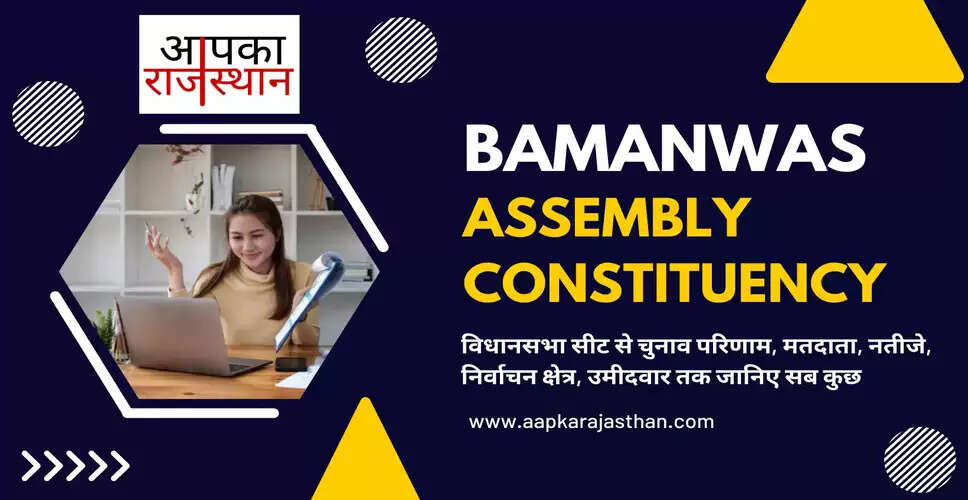 आपका
राजस्थान

BAMANWAS
ASSEMBLY
CONSTITUENCY

विधानसभा सीट से चुनाव परिणाम, मतदाता, नतीजे, निर्वाचन क्षेत्र, उमीदवार तक जानिए सब कुछ

www.aapkarajasthan.com